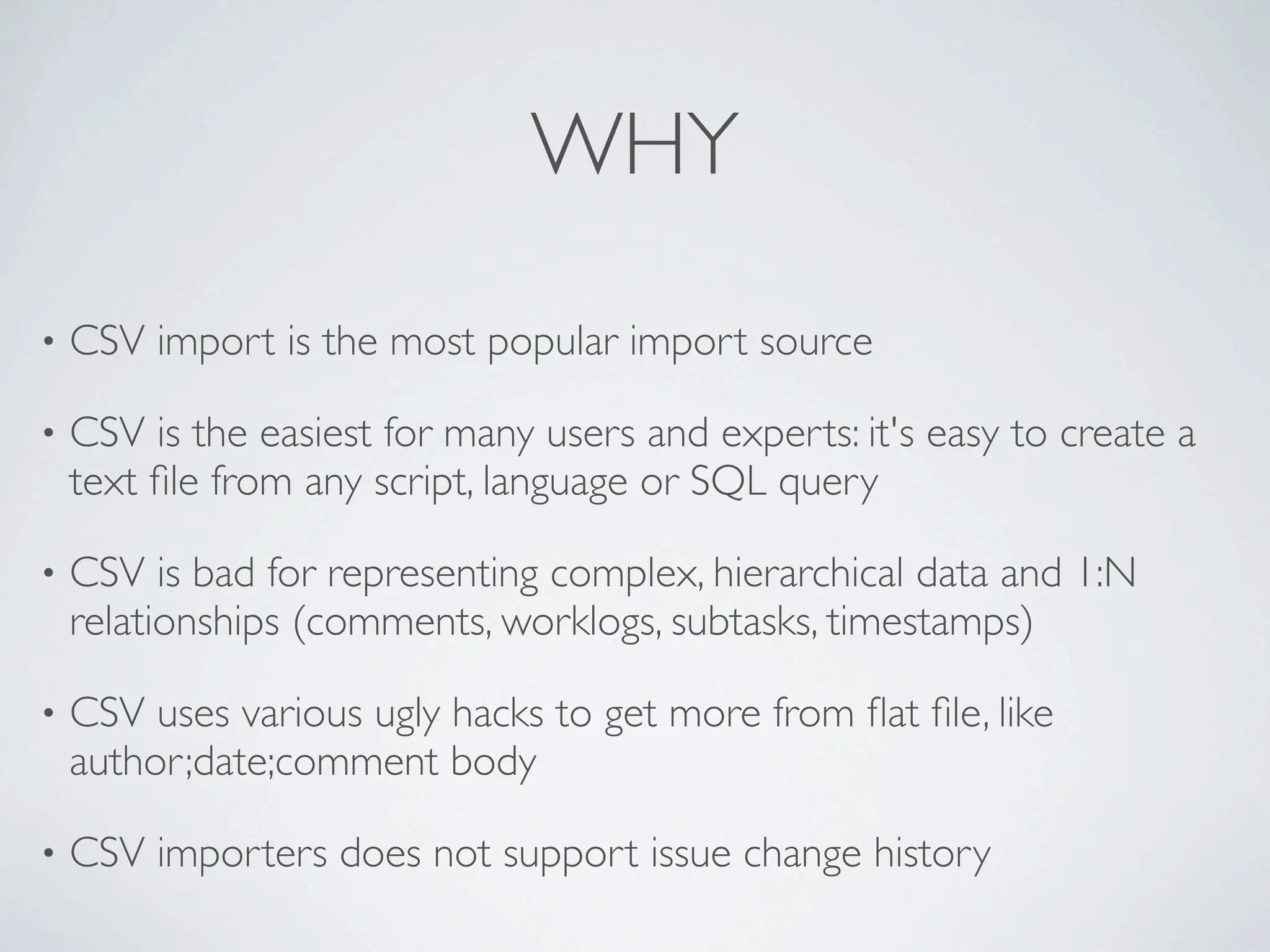 WHY

• CSV import is the most popular import source

• CSV is the easiest for many users and experts: it's easy to create a text file from any script, language or SQL query

• CSV is bad for representing complex, hierarchical data and 1:N relationships (comments, worklogs, subtasks, timestamps)

• CSV uses various ugly hacks to get more from flat file, like author;date;comment body

• CSV importers does not support issue change history